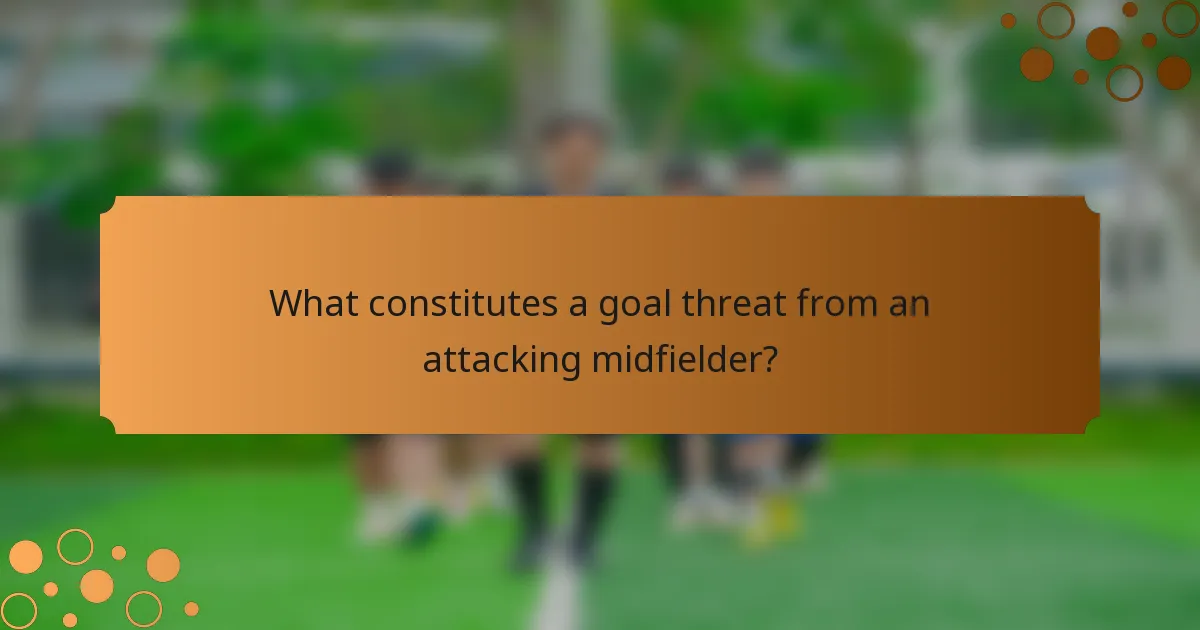 What constitutes a goal threat from an attacking midfielder?